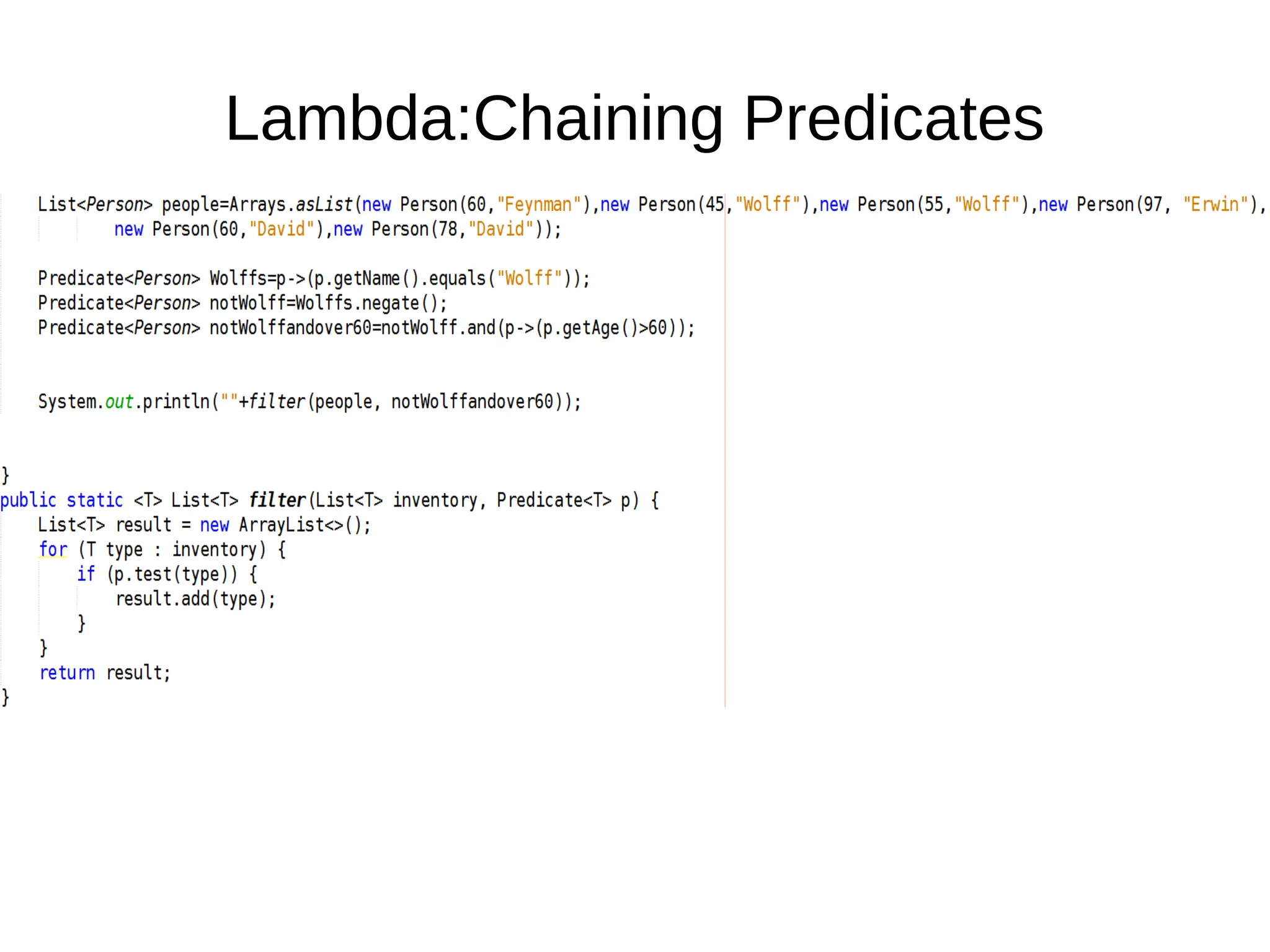 Lambda:Chaining Predicates

List<Person> people=Arrays.asList(new Person(60,"Feynman"),new Person(45,"Wolff"),new Person(55,"Wolff"),new Person(97, "Erwin"),
        new Person(60,"David"),new Person(78,"David"));

Predicate<Person> Wolffs=p->(p.getName().equals("Wolff"));
Predicate<Person> notWolff=Wolffs.negate();
Predicate<Person> notWolffandover60=notWolff.and(p->(p.getAge()>60));

System.out.println(""+filter(people, notWolffandover60));

}
public static <T> List<T> filter(List<T> inventory, Predicate<T> p) {
    List<T> result = new ArrayList<>();
    for (T type : inventory) {
        if (p.test(type)) {
            result.add(type);
        }
    }
    return result;
}